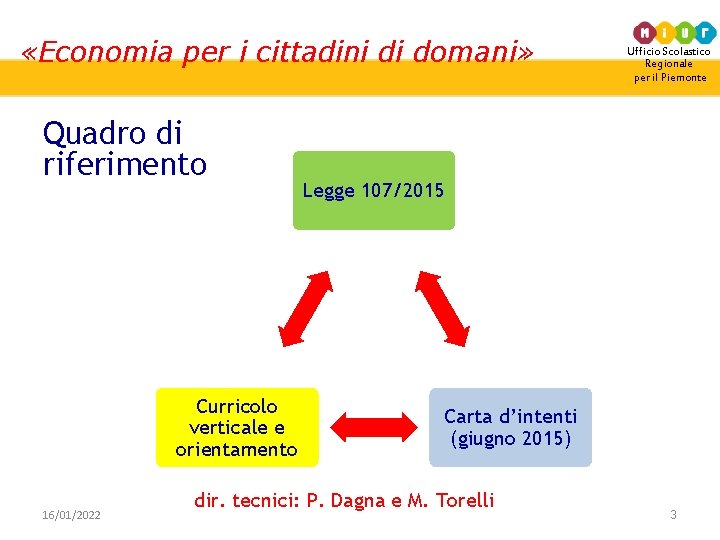 «Economia per i cittadini di domani»

MIUR
Ufficio Scolastico Regionale per il Piemonte

Quadro di riferimento

Legge 107/2015

Curricolo verticale e orientamento

Carta d'intenti (giugno 2015)

dir. tecnici: P. Dagna e M. Torelli

16/01/2022

3